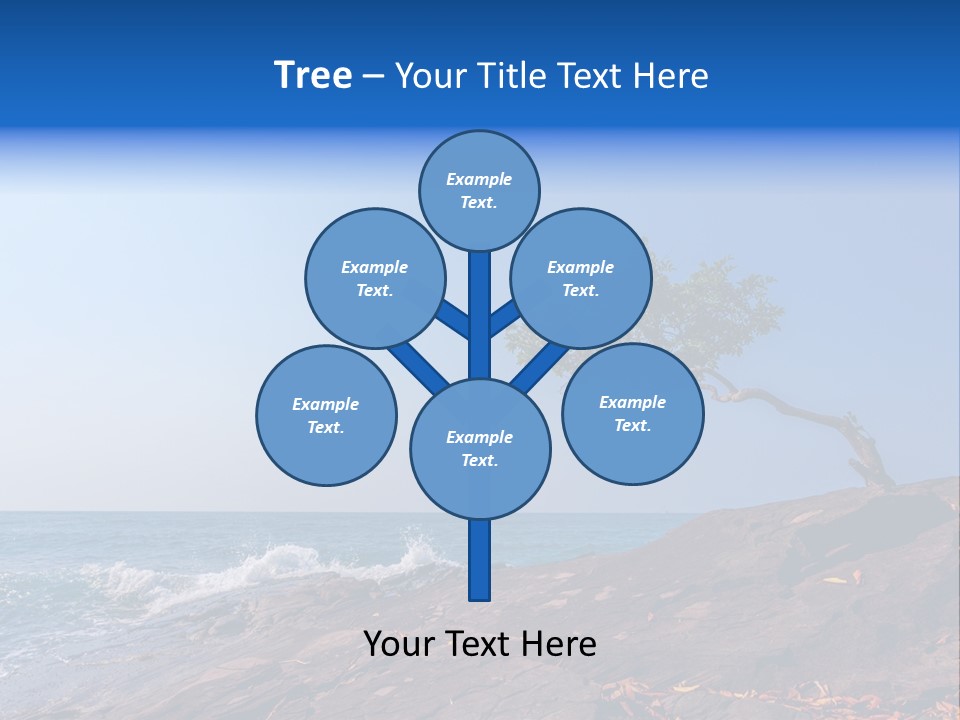 Tree – Your Title Text Here

Example Text.

Example Text.

Example Text.

Example Text.

Example Text.

Example Text.

Your Text Here